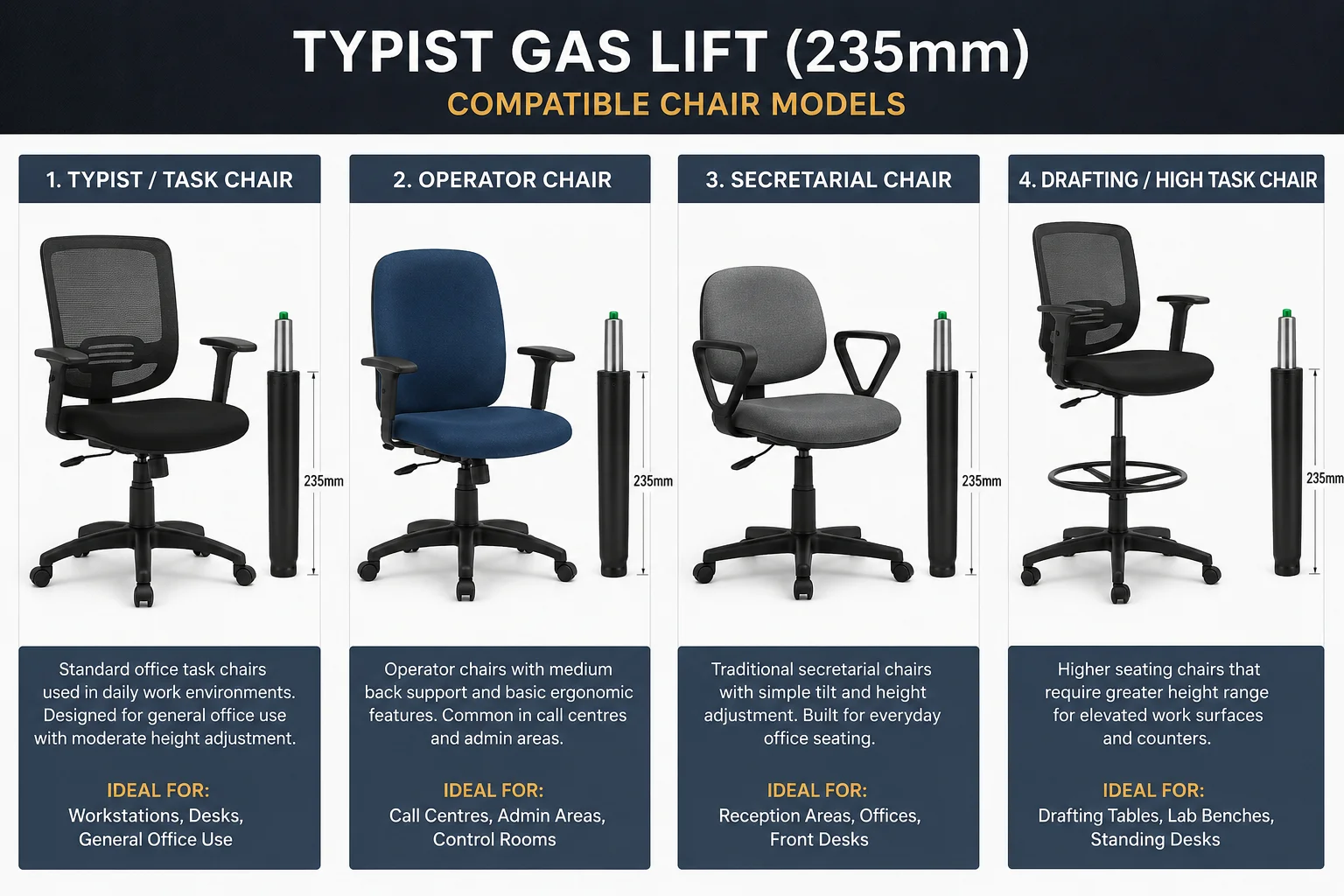 TYPIST GAS LIFT (235mm)
COMPATIBLE CHAIR MODELS

1. TYPIST / TASK CHAIR

235mm

Standard office task chairs used in daily work environments. Designed for general office use with moderate height adjustment.

IDEAL FOR:
Workstations, Desks, General Office Use

2. OPERATOR CHAIR

235mm

Operator chairs with medium back support and basic ergonomic features. Common in call centres and admin areas.

IDEAL FOR:
Call Centres, Admin Areas, Control Rooms

3. SECRETARIAL CHAIR

235mm

Traditional secretarial chairs with simple tilt and height adjustment. Built for everyday office seating.

IDEAL FOR:
Reception Areas, Offices, Front Desks

4. DRAFTING / HIGH TASK CHAIR

235mm

Higher seating chairs that require greater height range for elevated work surfaces and counters.

IDEAL FOR:
Drafting Tables, Lab Benches, Standing Desks